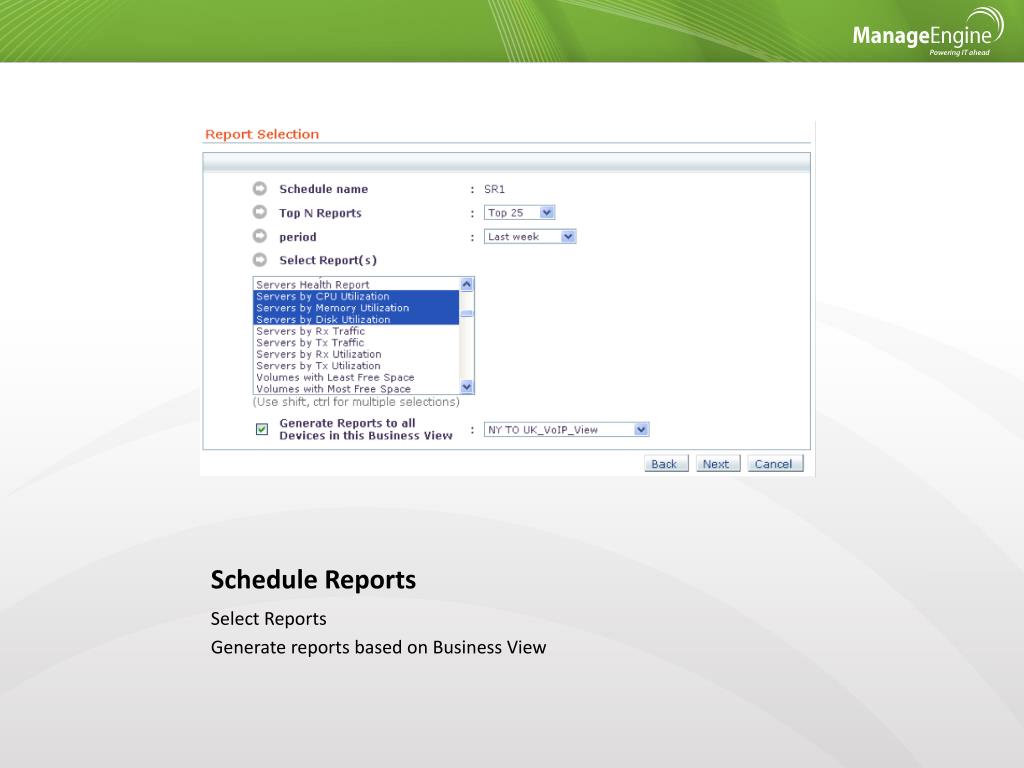 ManageEngine
Powering IT ahead

Report Selection

Schedule name : SR1

Top N Reports : Top 25

period : Last week

Select Report(s)

Servers Health Report
Servers by CPU Utilization
Servers by Memory Utilization
Servers by Disk Utilization
Servers by Rx Traffic
Servers by Tx Traffic
Servers by Rx Utilization
Servers by Tx Utilization
Volumes with Least Free Space
Volumes with Most Free Space

(Use shift, ctrl for multiple selections)

Generate Reports to all Devices in this Business View : NY TO UK_VoIP_View

Back Next Cancel

Schedule Reports

Select Reports

Generate reports based on Business View